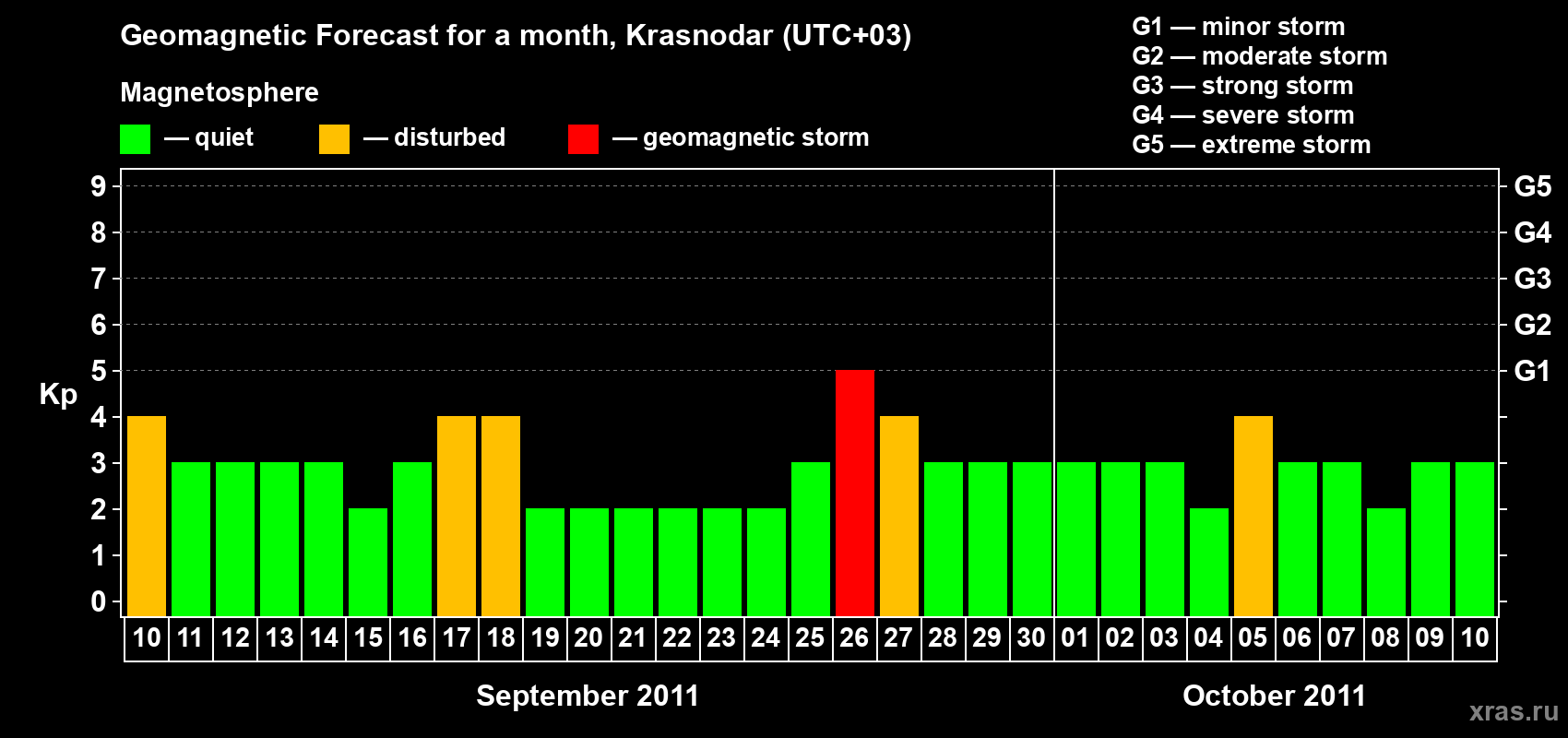 Geomagnetic Forecast for a month, Krasnodar (UTC+03)

Magnetosphere

— quiet — disturbed — geomagnetic storm

G1 — minor storm
G2 — moderate storm
G3 — strong storm
G4 — severe storm
G5 — extreme storm

Kp

9 8 7 6 5 4 3 2 1 0

G5 G4 G3 G2 G1

10 11 12 13 14 15 16 17 18 19 20 21 22 23 24 25 26 27 28 29 30 01 02 03 04 05 06 07 08 09 10

September 2011

October 2011

xras.ru